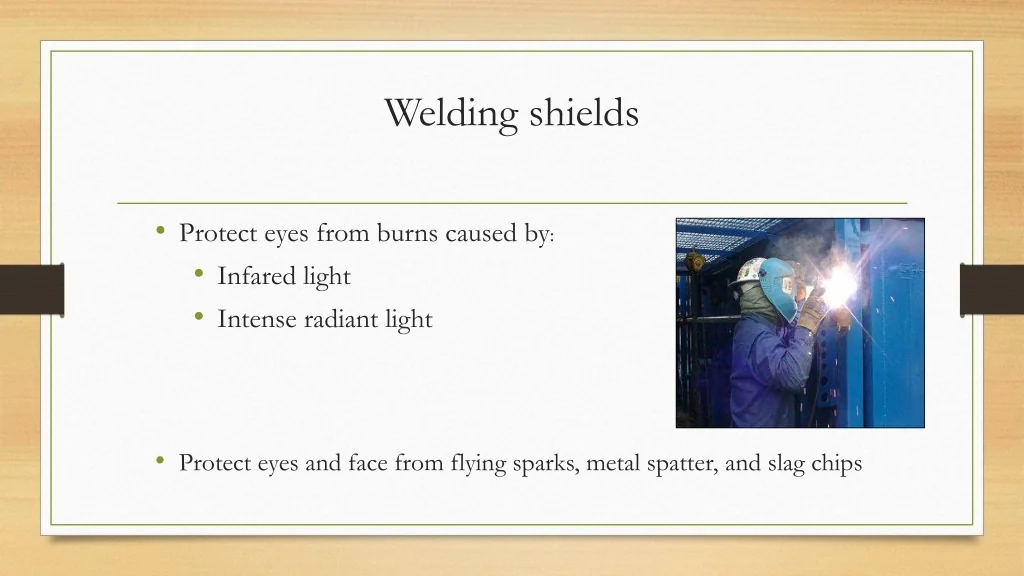 Welding shields

• Protect eyes from burns caused by:
  • Infared light
  • Intense radiant light

• Protect eyes and face from flying sparks, metal spatter, and slag chips